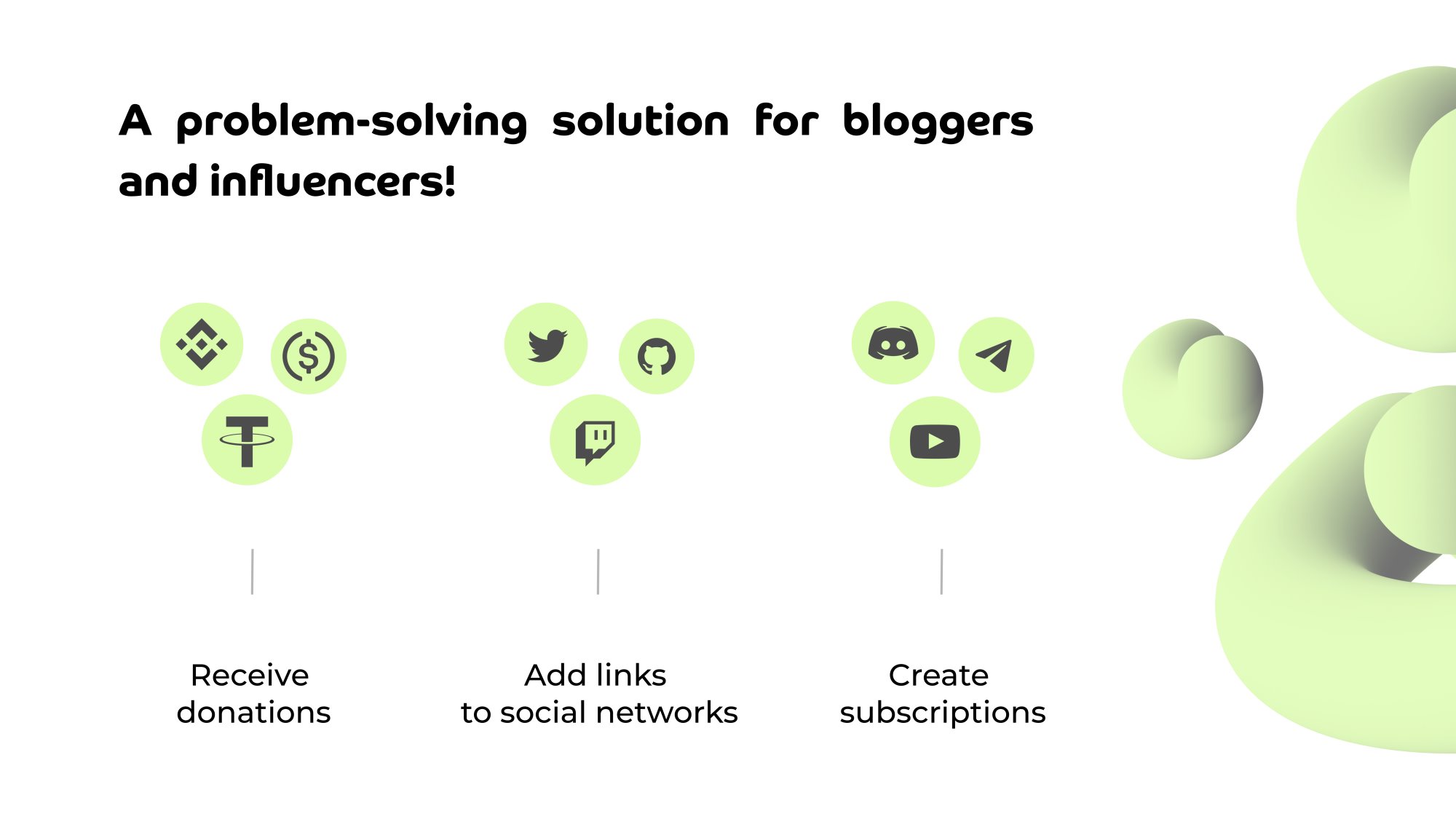 A problem-solving solution for bloggers and influencers!

Receive donations

Add links to social networks

Create subscriptions